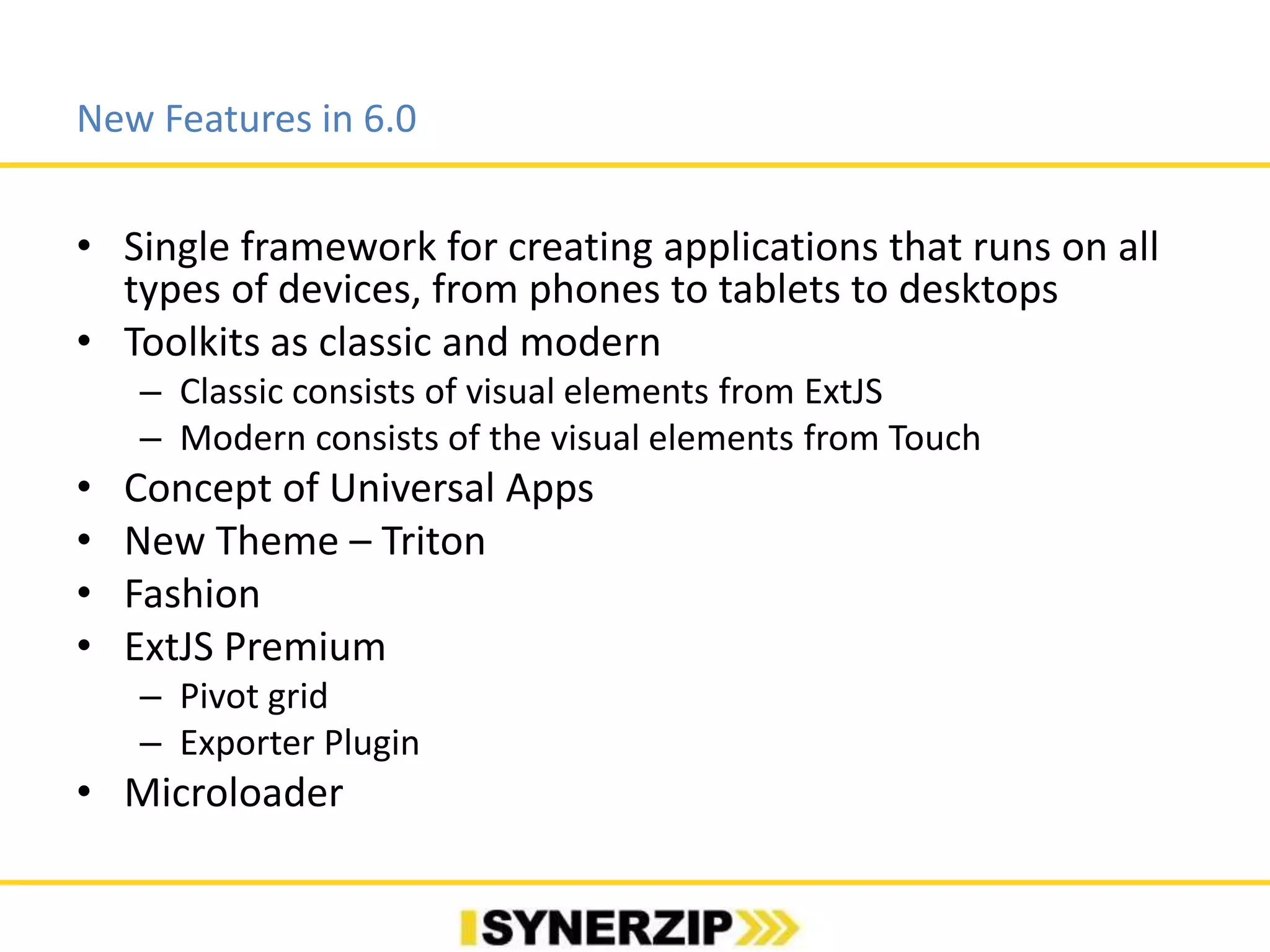 New Features in 6.0

• Single framework for creating applications that runs on all types of devices, from phones to tablets to desktops
• Toolkits as classic and modern
– Classic consists of visual elements from ExtJS
– Modern consists of the visual elements from Touch
• Concept of Universal Apps
• New Theme – Triton
• Fashion
• ExtJS Premium
– Pivot grid
– Exporter Plugin
• Microloader

SYNERZIP